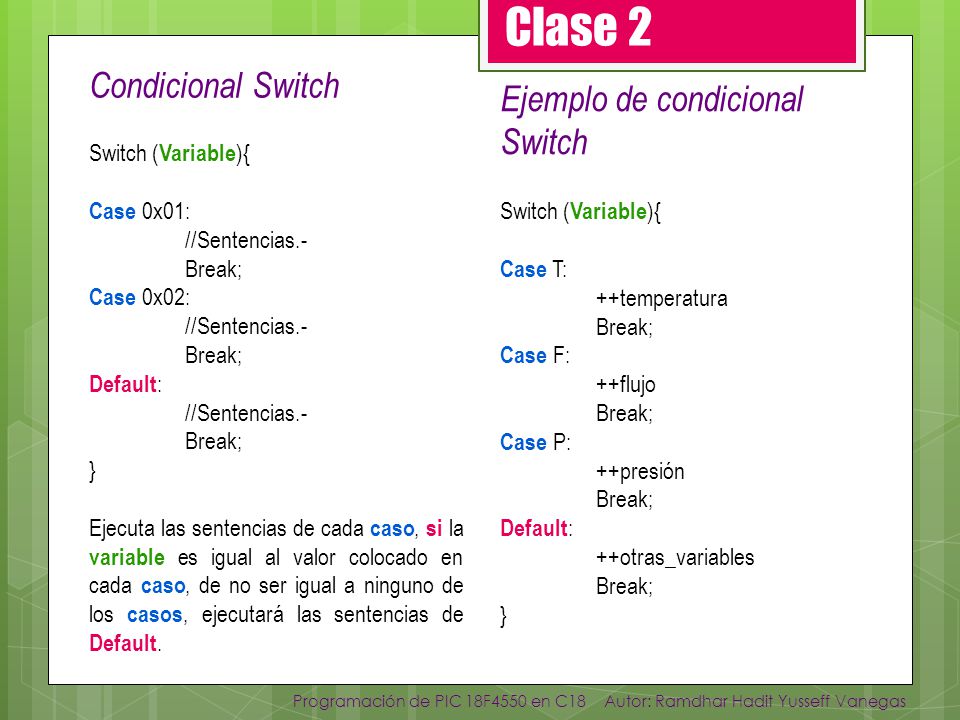 Clase 2

Condicional Switch

Switch (Variable){

Case 0x01:
//Sentencias.-
Break;
Case 0x02:
//Sentencias.-
Break;
Default:
//Sentencias.-
Break;
}

Ejecuta las sentencias de cada caso, si la variable es igual al valor colocado en cada caso, de no ser igual a ninguno de los casos, ejecutará las sentencias de Default.

Ejemplo de condicional Switch

Switch (Variable){

Case T:
++temperatura
Break;
Case F:
++flujo
Break;
Case P:
++presión
Break;
Default:
++otras_variables
Break;
}

Programación de PIC 18F4550 en C18 Autor: Ramdhar Hadit Yusseff Vanegas